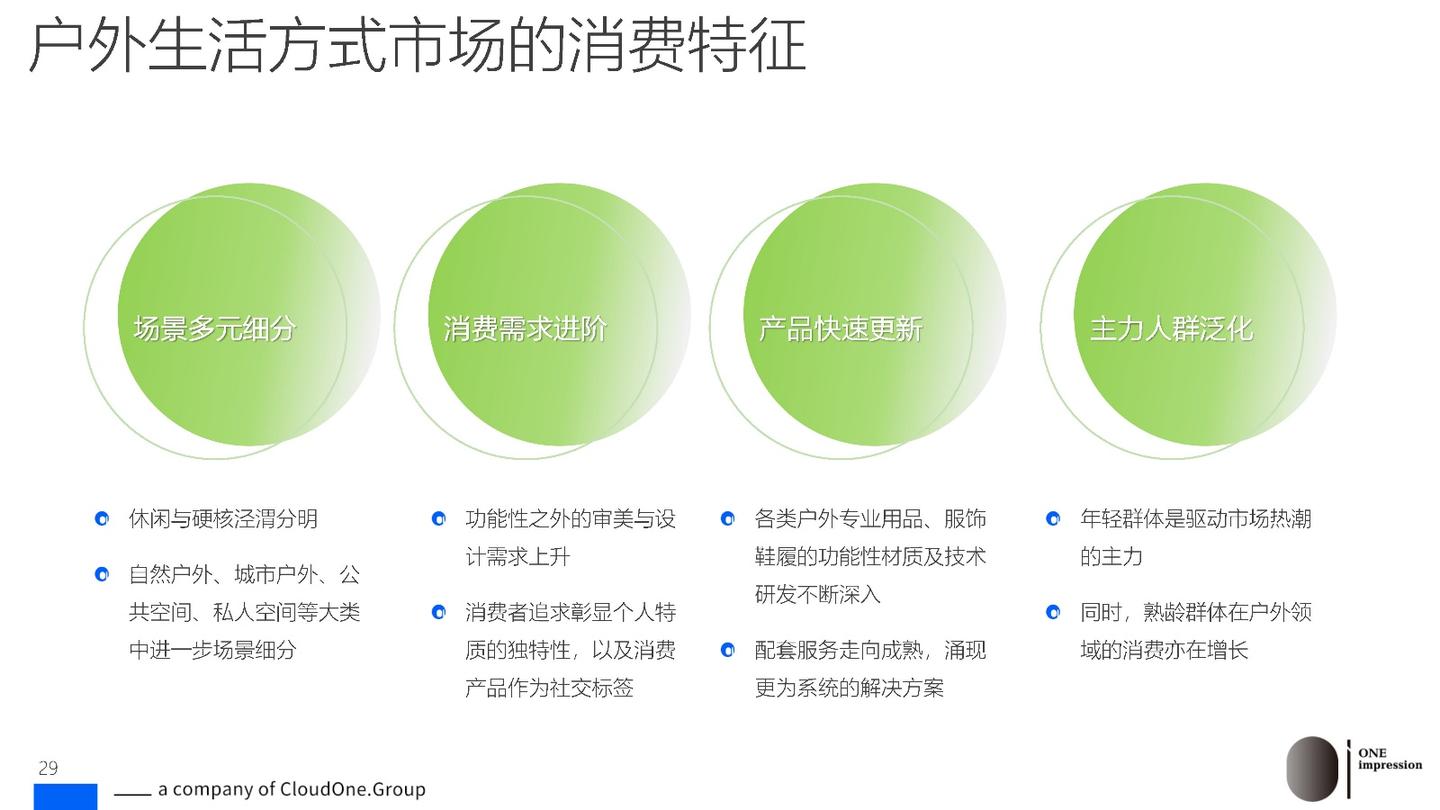 户外生活方式市场的消费特征

场景多元细分

消费需求进阶

产品快速更新

主力人群泛化

休闲与硬核泾渭分明

自然户外、城市户外、公共空间、私人空间等大类中进一步场景细分

功能性之外的审美与设计需求上升

消费者追求彰显个人特质的独特性，以及消费产品作为社交标签

各类户外专业用品、服饰鞋履的功能性材质及技术研发不断深入

配套服务走向成熟，涌现更为系统的解决方案

年轻群体是驱动市场热潮的主力

同时，熟龄群体在户外领域的消费亦在增长

29

a company of CloudOne.Group

ONE impression